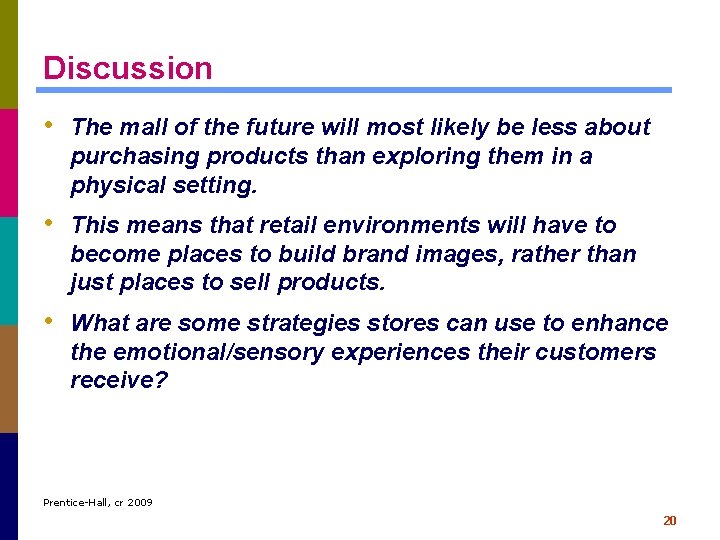 Discussion

• The mall of the future will most likely be less about purchasing products than exploring them in a physical setting.

• This means that retail environments will have to become places to build brand images, rather than just places to sell products.

• What are some strategies stores can use to enhance the emotional/sensory experiences their customers receive?

Prentice-Hall, cr 2009

20